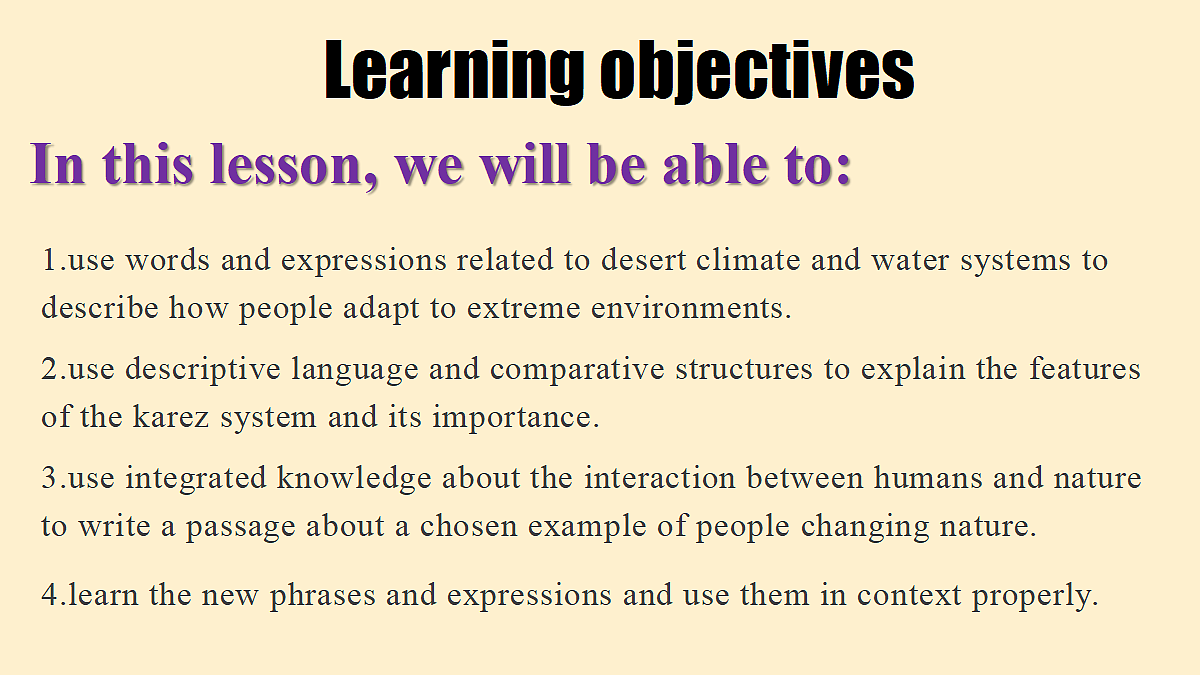 Learning objectives

In this lesson, we will be able to:

1.use words and expressions related to desert climate and water systems to describe how people adapt to extreme environments.

2.use descriptive language and comparative structures to explain the features of the karez system and its importance.

3.use integrated knowledge about the interaction between humans and nature to write a passage about a chosen example of people changing nature.

4.learn the new phrases and expressions and use them in context properly.